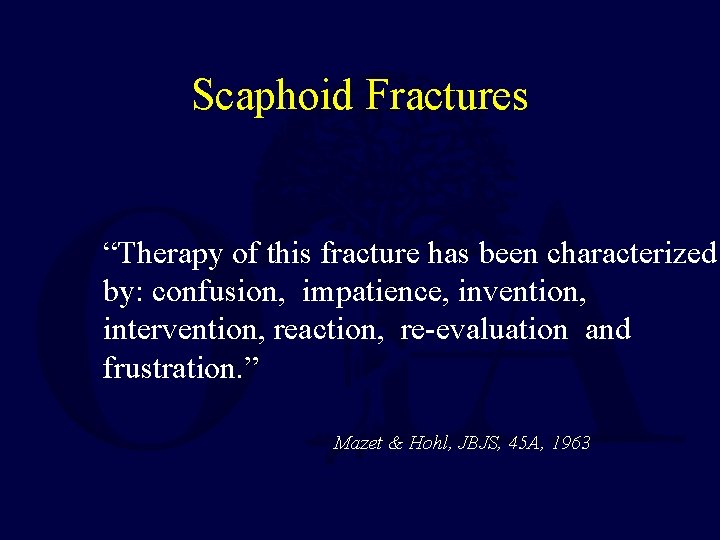 Scaphoid Fractures

“Therapy of this fracture has been characterized by: confusion, impatience, invention, intervention, reaction, re-evaluation and frustration.”

Mazet & Hohl, JBJS, 45A, 1963